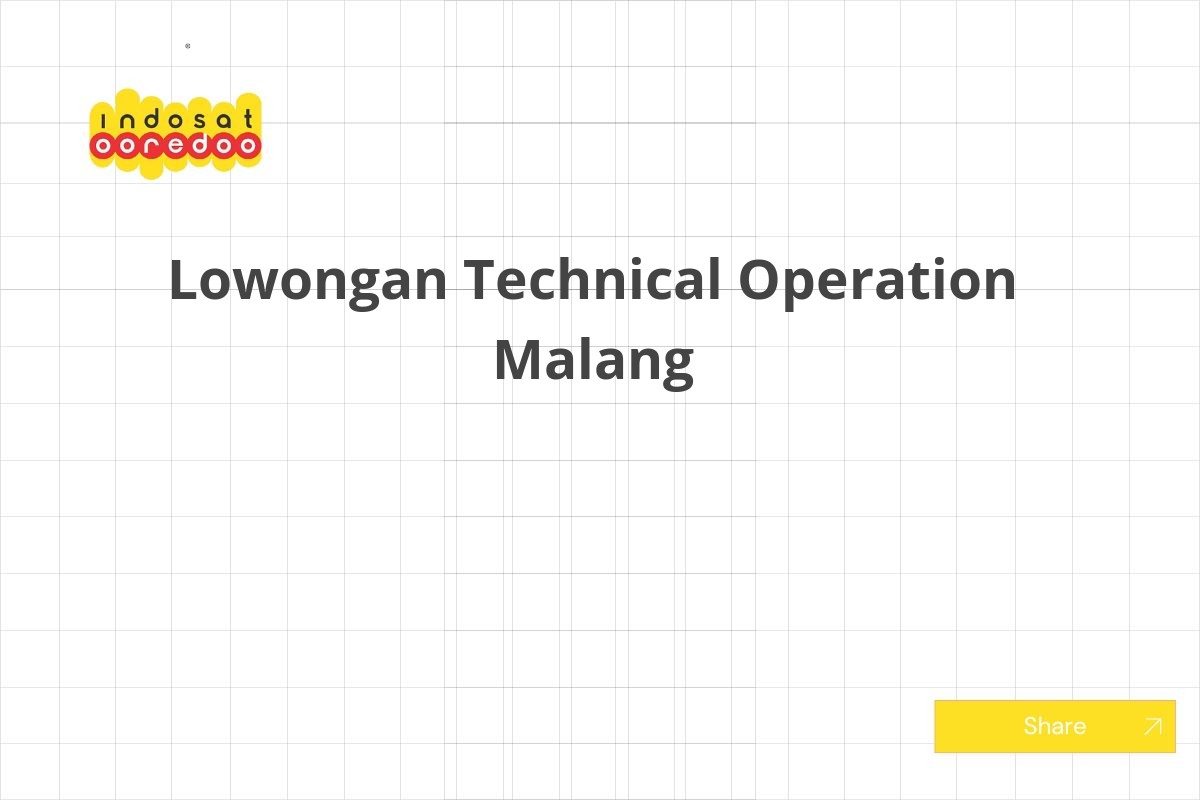 indosat
ooredoo

Lowongan Technical Operation Malang

Share